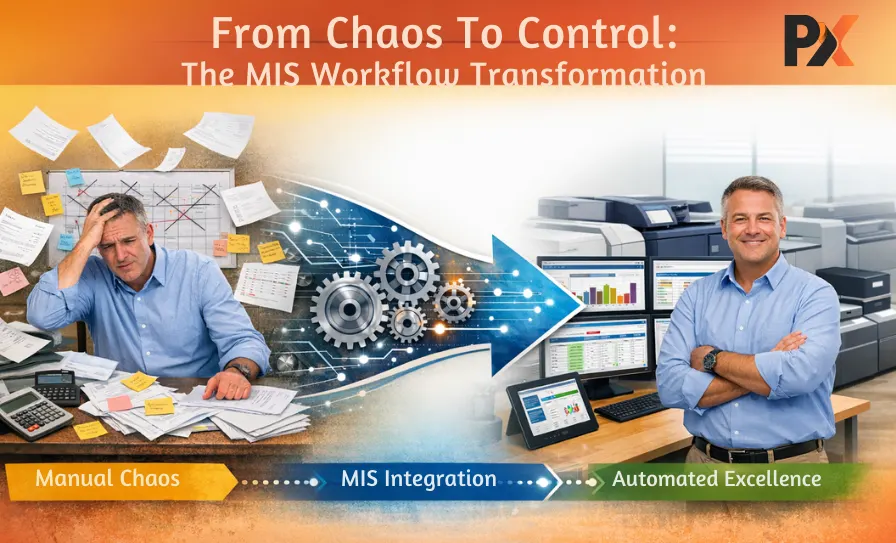 From Chaos To Control:
The MIS Workflow Transformation

PX

Manual Chaos

MIS Integration

Automated Excellence